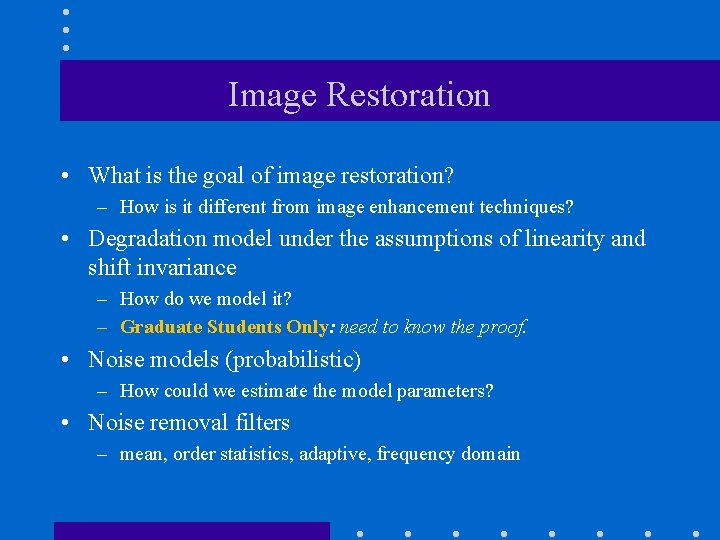 Image Restoration

• What is the goal of image restoration?
– How is it different from image enhancement techniques?
• Degradation model under the assumptions of linearity and shift invariance
– How do we model it?
– Graduate Students Only: need to know the proof.
• Noise models (probabilistic)
– How could we estimate the model parameters?
• Noise removal filters
– mean, order statistics, adaptive, frequency domain